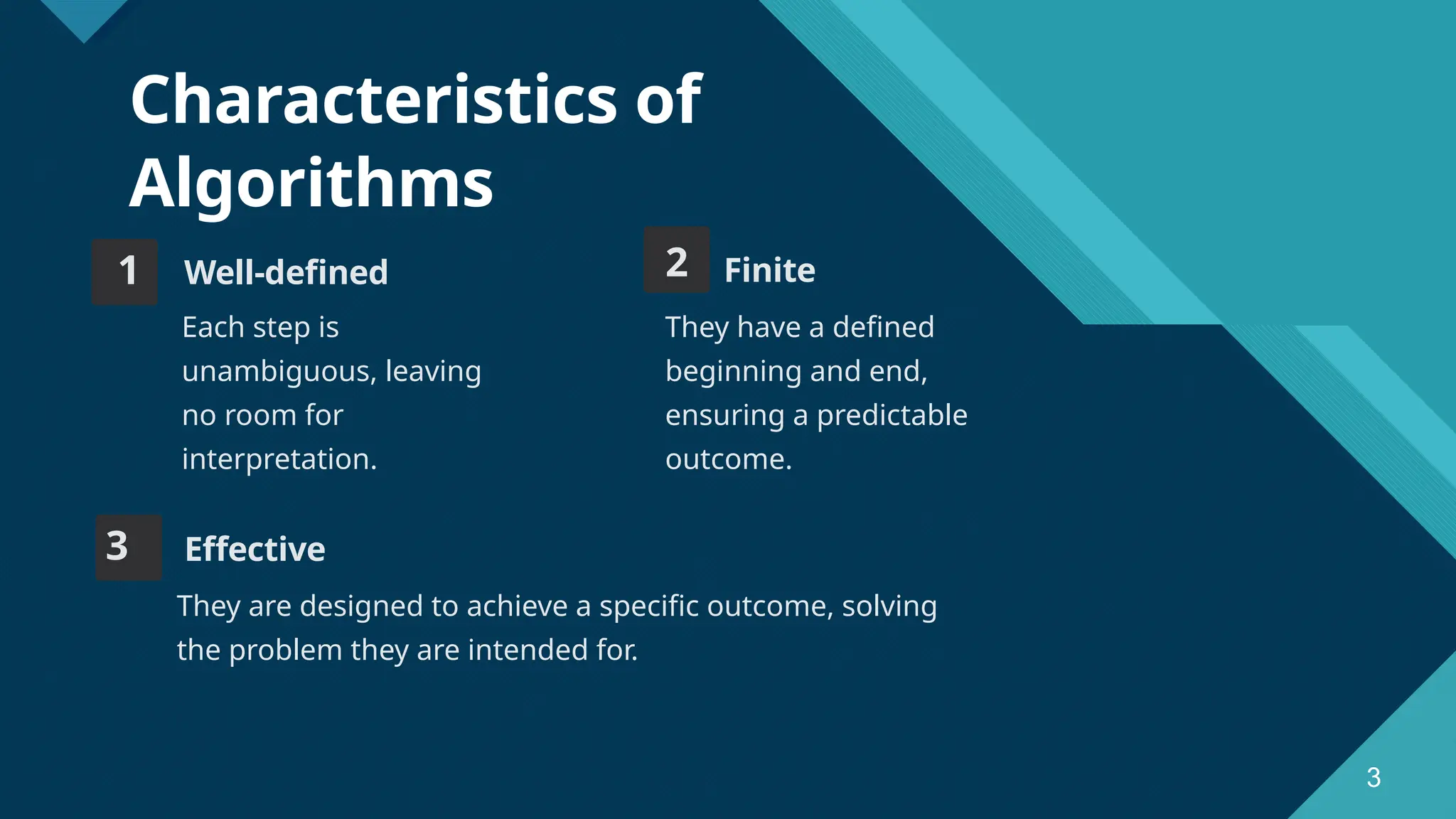 Characteristics of Algorithms

1

Well-defined

Each step is unambiguous, leaving no room for interpretation.

2

Finite

They have a defined beginning and end, ensuring a predictable outcome.

3

Effective

They are designed to achieve a specific outcome, solving the problem they are intended for.

3